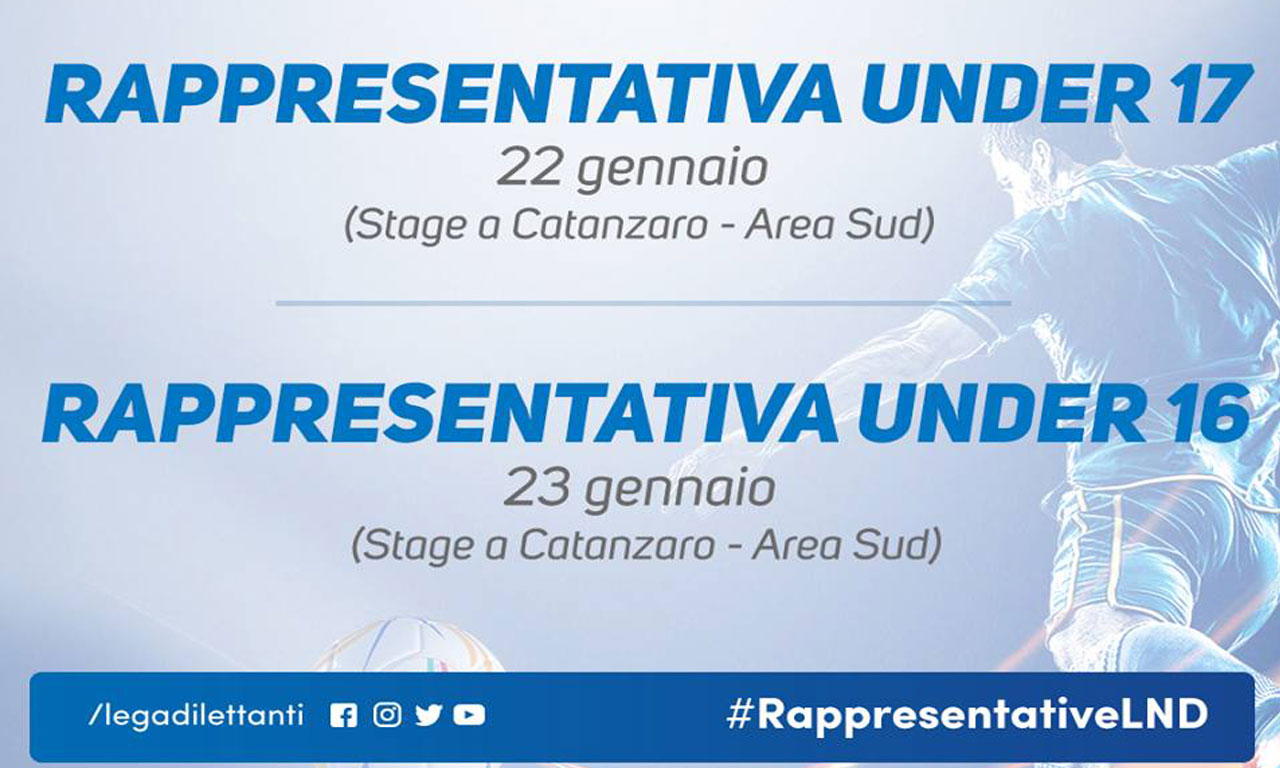 RAPPRESENTATIVA UNDER 17
22 gennaio
(Stage a Catanzaro - Area Sud)

RAPPRESENTATIVA UNDER 16
23 gennaio
(Stage a Catanzaro - Area Sud)

/legadilettanti

#RappresentativeLND